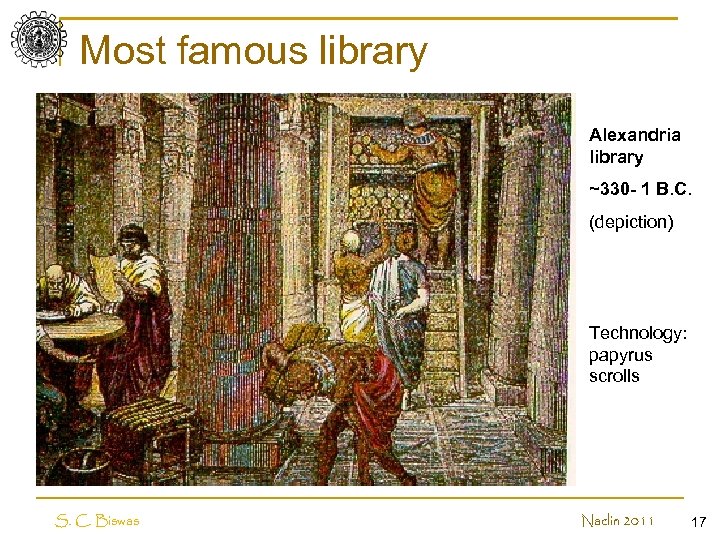 Most famous library

Alexandria library

~330- 1 B.C.

(depiction)

Technology: papyrus scrolls

S. C. Biswas

Nadin 2011

17